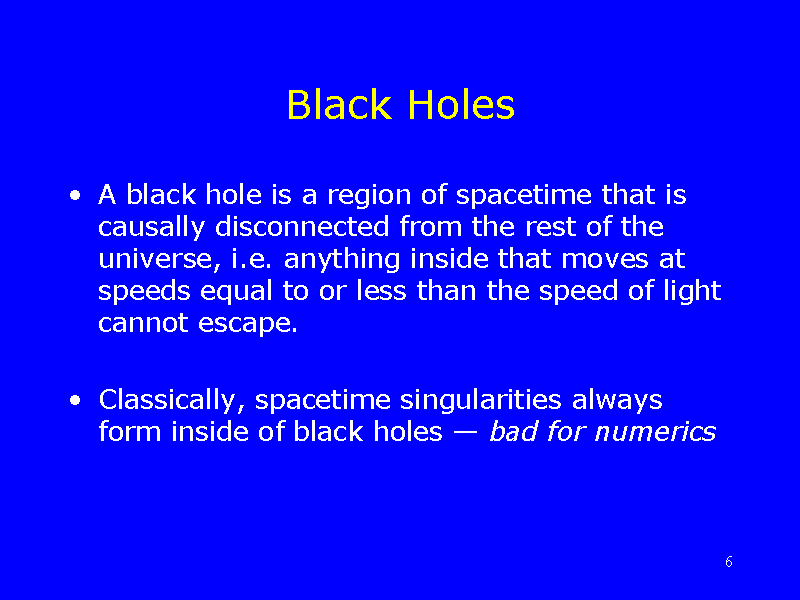 Black Holes

• A black hole is a region of spacetime that is causally disconnected from the rest of the universe, i.e. anything inside that moves at speeds equal to or less than the speed of light cannot escape.

• Classically, spacetime singularities always form inside of black holes — bad for numerics

6